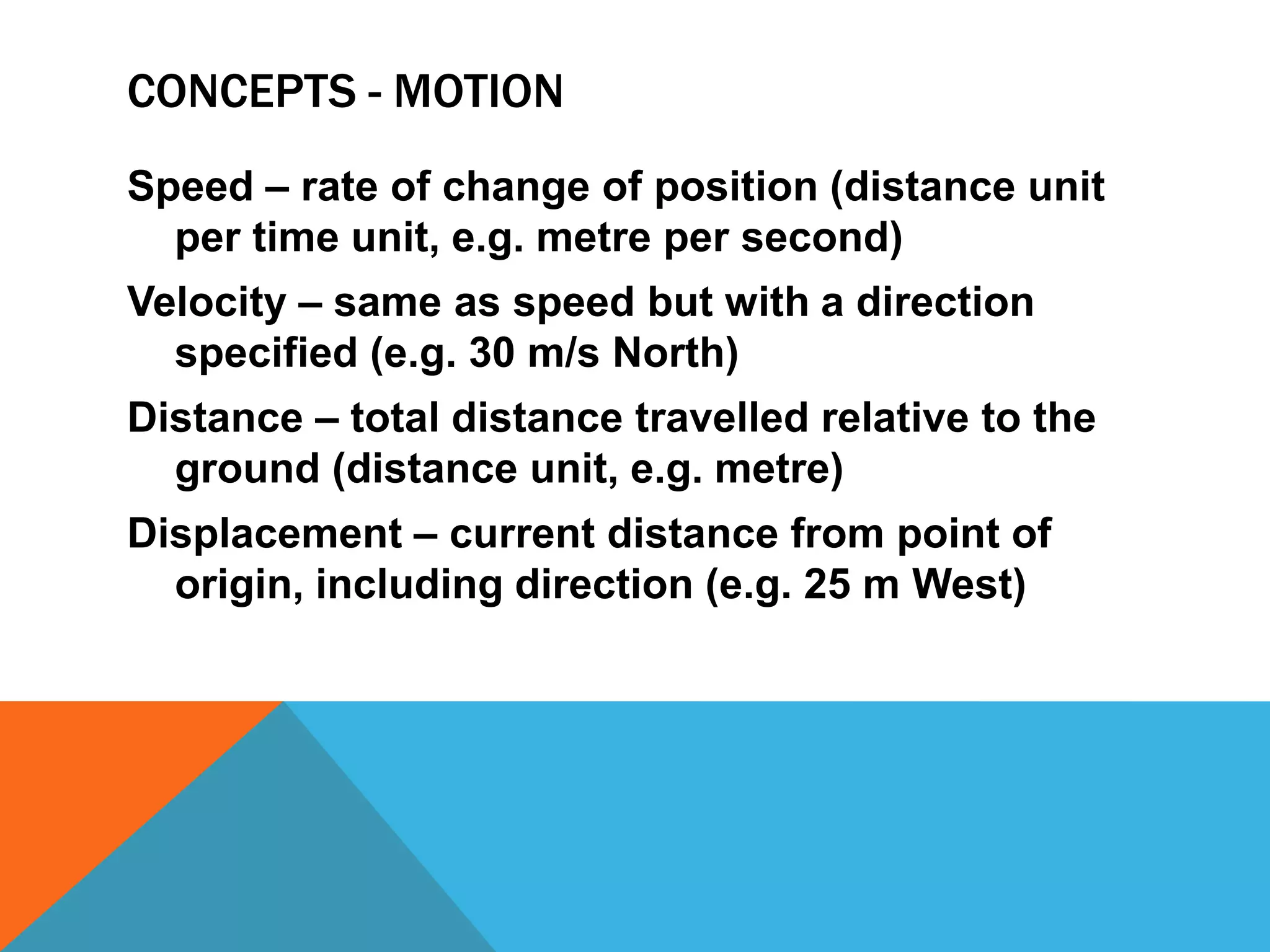 CONCEPTS - MOTION

Speed – rate of change of position (distance unit per time unit, e.g. metre per second)

Velocity – same as speed but with a direction specified (e.g. 30 m/s North)

Distance – total distance travelled relative to the ground (distance unit, e.g. metre)

Displacement – current distance from point of origin, including direction (e.g. 25 m West)